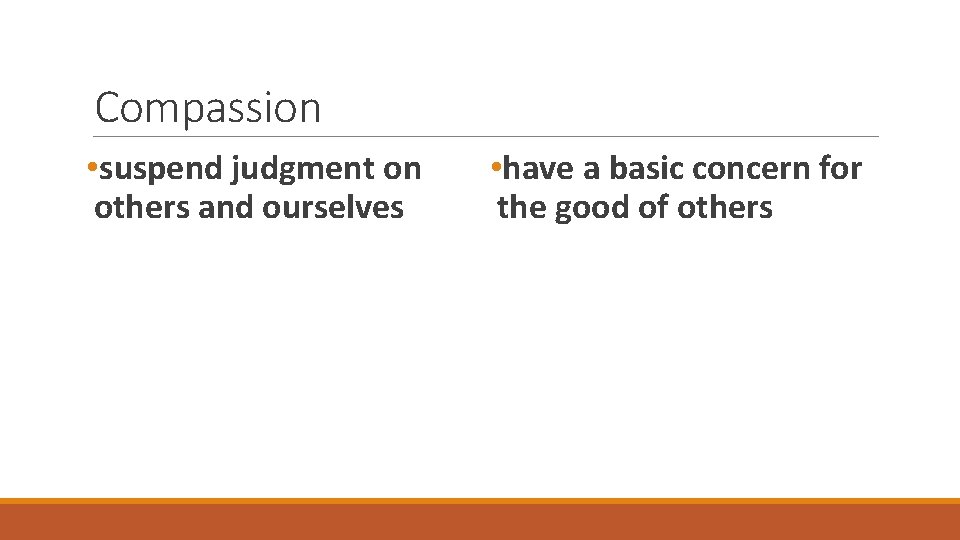 Compassion

•suspend judgment on others and ourselves

•have a basic concern for the good of others